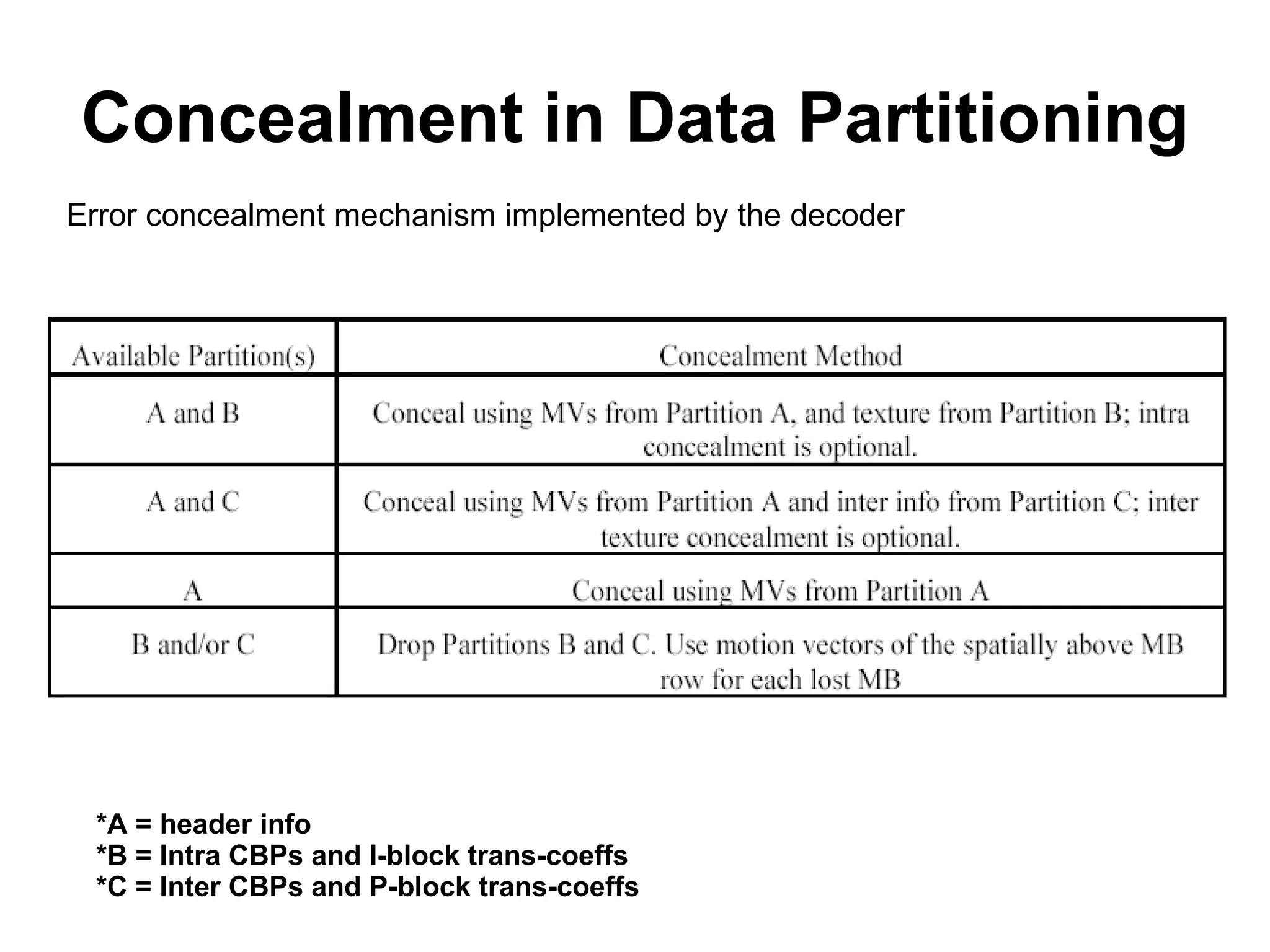 Concealment in Data Partitioning

Error concealment mechanism implemented by the decoder

| Available Partition(s) | Concealment Method |
|---|---|
| A and B | Conceal using MVs from Partition A, and texture from Partition B; intra concealment is optional. |
| A and C | Conceal using MVs from Partition A and inter info from Partition C; inter texture concealment is optional. |
| A | Conceal using MVs from Partition A |
| B and/or C | Drop Partitions B and C. Use motion vectors of the spatially above MB row for each lost MB |

*A = header info
*B = Intra CBPs and I-block trans-coeffs
*C = Inter CBPs and P-block trans-coeffs